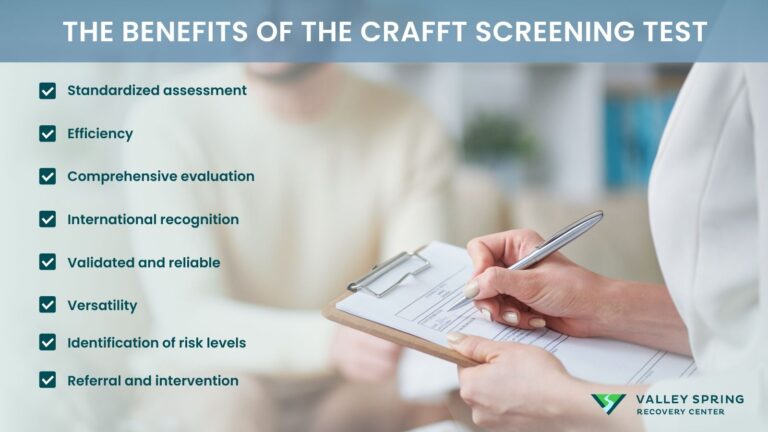 THE BENEFITS OF THE CRAFFT SCREENING TEST

Standardized assessment

Efficiency

Comprehensive evaluation

International recognition

Validated and reliable

Versatility

Identification of risk levels

Referral and intervention

VALLEY SPRING
RECOVERY CENTER